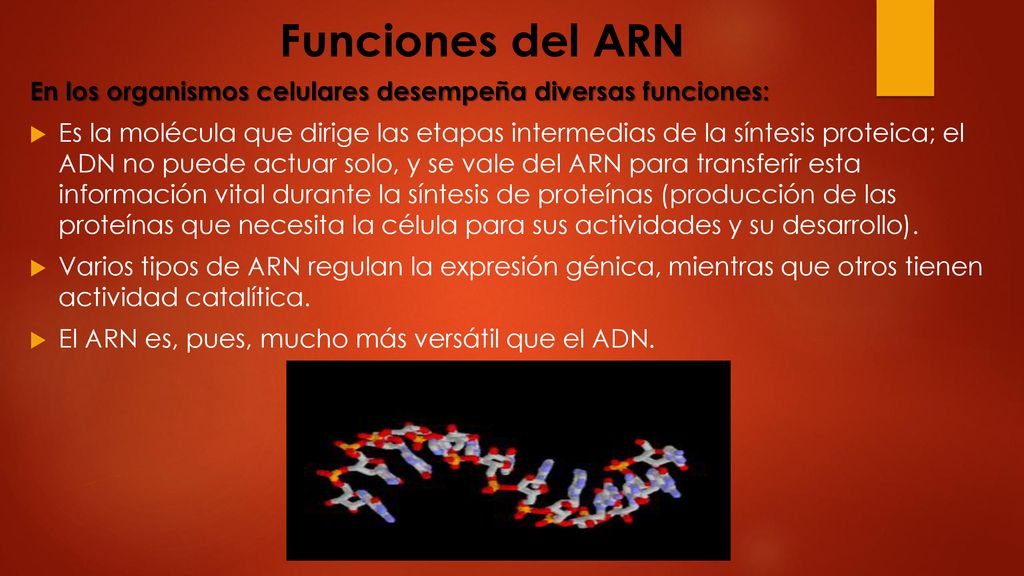 Funciones del ARN

En los organismos celulares desempeña diversas funciones:

Es la molécula que dirige las etapas intermedias de la síntesis proteica; el ADN no puede actuar solo, y se vale del ARN para transferir esta información vital durante la síntesis de proteínas (producción de las proteínas que necesita la célula para sus actividades y su desarrollo).

Varios tipos de ARN regulan la expresión génica, mientras que otros tienen actividad catalítica.

El ARN es, pues, mucho más versátil que el ADN.